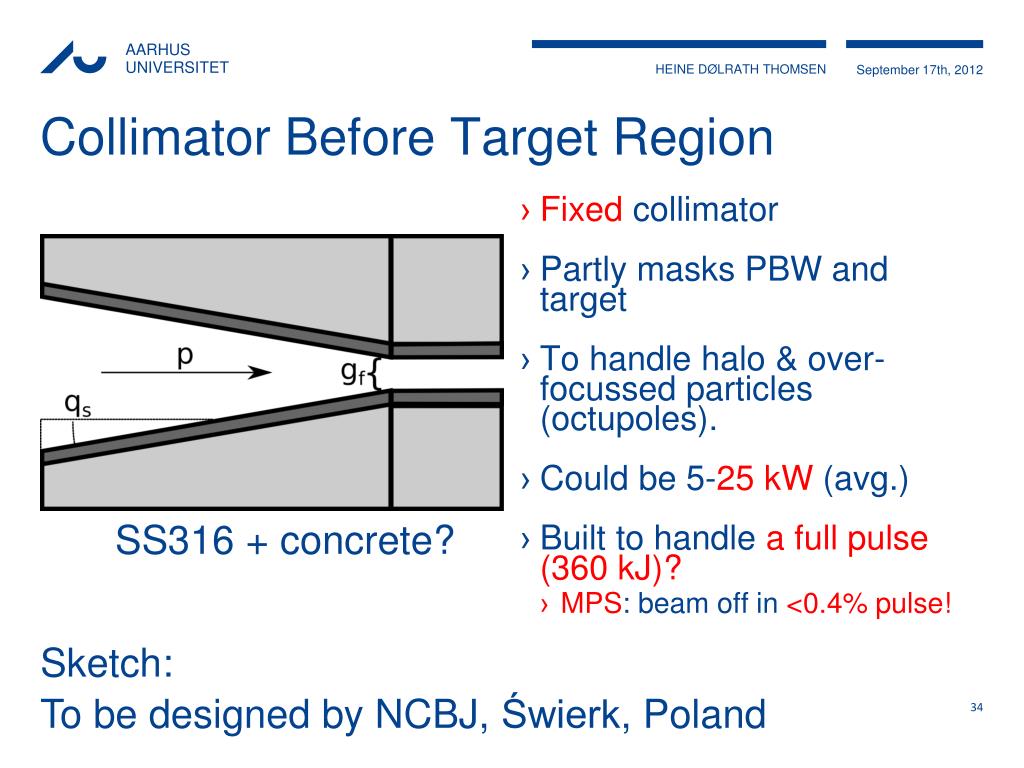 AARHUS UNIVERSITET

HEINE DØLRATH THOMSEN

September 17th, 2012

Collimator Before Target Region

p

$g_f$

$q_s$

SS316 + concrete?

› Fixed collimator

› Partly masks PBW and target

› To handle halo & over-focussed particles (octupoles).

› Could be 5-25 kW (avg.)

› Built to handle a full pulse (360 kJ)?

› MPS: beam off in <0.4% pulse!

Sketch:
To be designed by NCBJ, Świerk, Poland

34